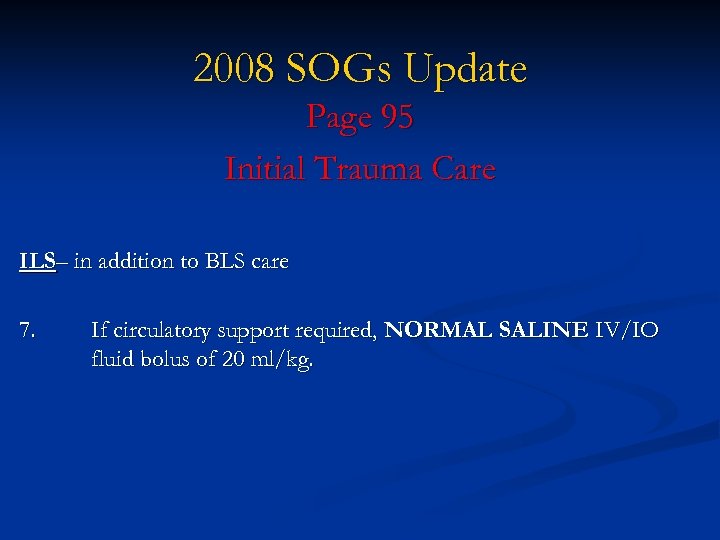 2008 SOGs Update
Page 95
Initial Trauma Care

ILS– in addition to BLS care

7. If circulatory support required, NORMAL SALINE IV/IO fluid bolus of 20 ml/kg.